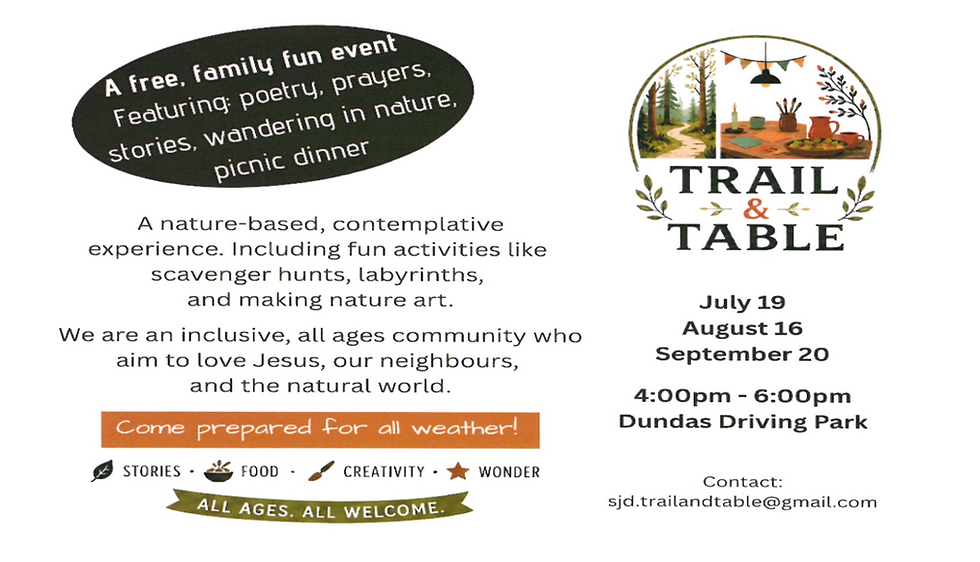 A free, family fun event
Featuring: poetry, prayers, stories, wandering in nature, picnic dinner

A nature-based, contemplative experience. Including fun activities like scavenger hunts, labyrinths, and making nature art.

We are an inclusive, all ages community who aim to love Jesus, our neighbours, and the natural world.

Come prepared for all weather!

STORIES • FOOD • CREATIVITY • WONDER

ALL AGES. ALL WELCOME.

TRAIL & TABLE

July 19
August 16
September 20

4:00pm - 6:00pm
Dundas Driving Park

Contact:
sjd.trailandtable@gmail.com